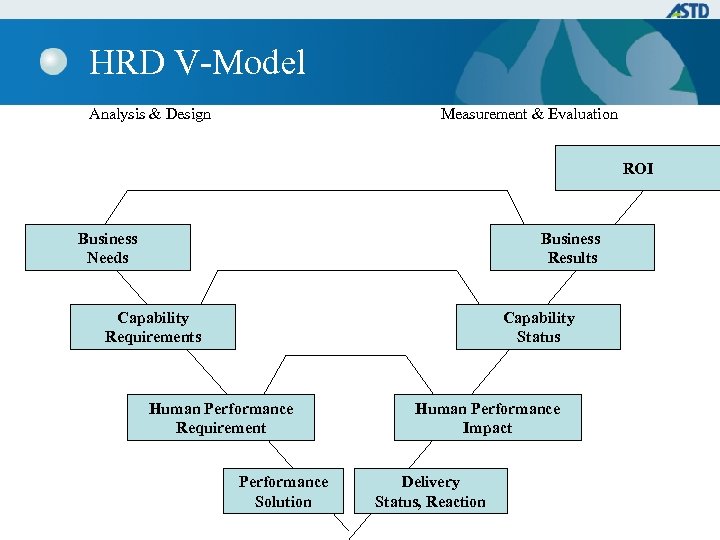 ASTD

HRD V-Model

Analysis & Design

Measurement & Evaluation

ROI

Business Needs

Business Results

Capability Requirements

Capability Status

Human Performance Requirement

Human Performance Impact

Performance Solution

Delivery Status, Reaction